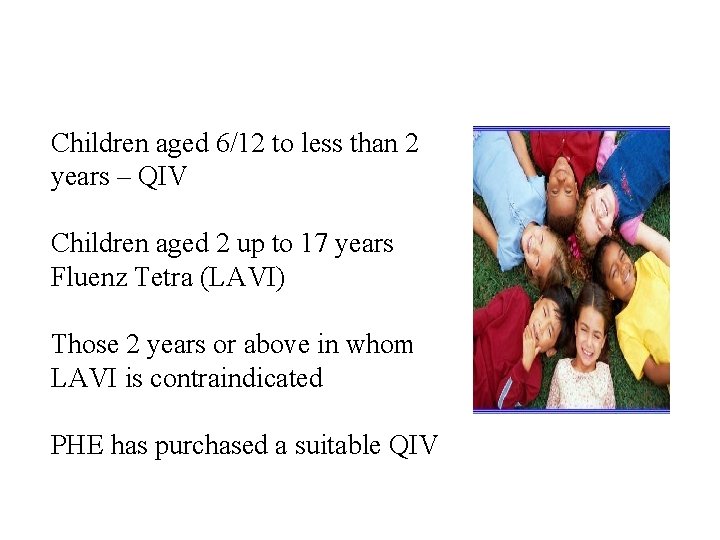 Children aged 6/12 to less than 2 years – QIV

Children aged 2 up to 17 years Fluenz Tetra (LAVI)

Those 2 years or above in whom LAVI is contraindicated

PHE has purchased a suitable QIV